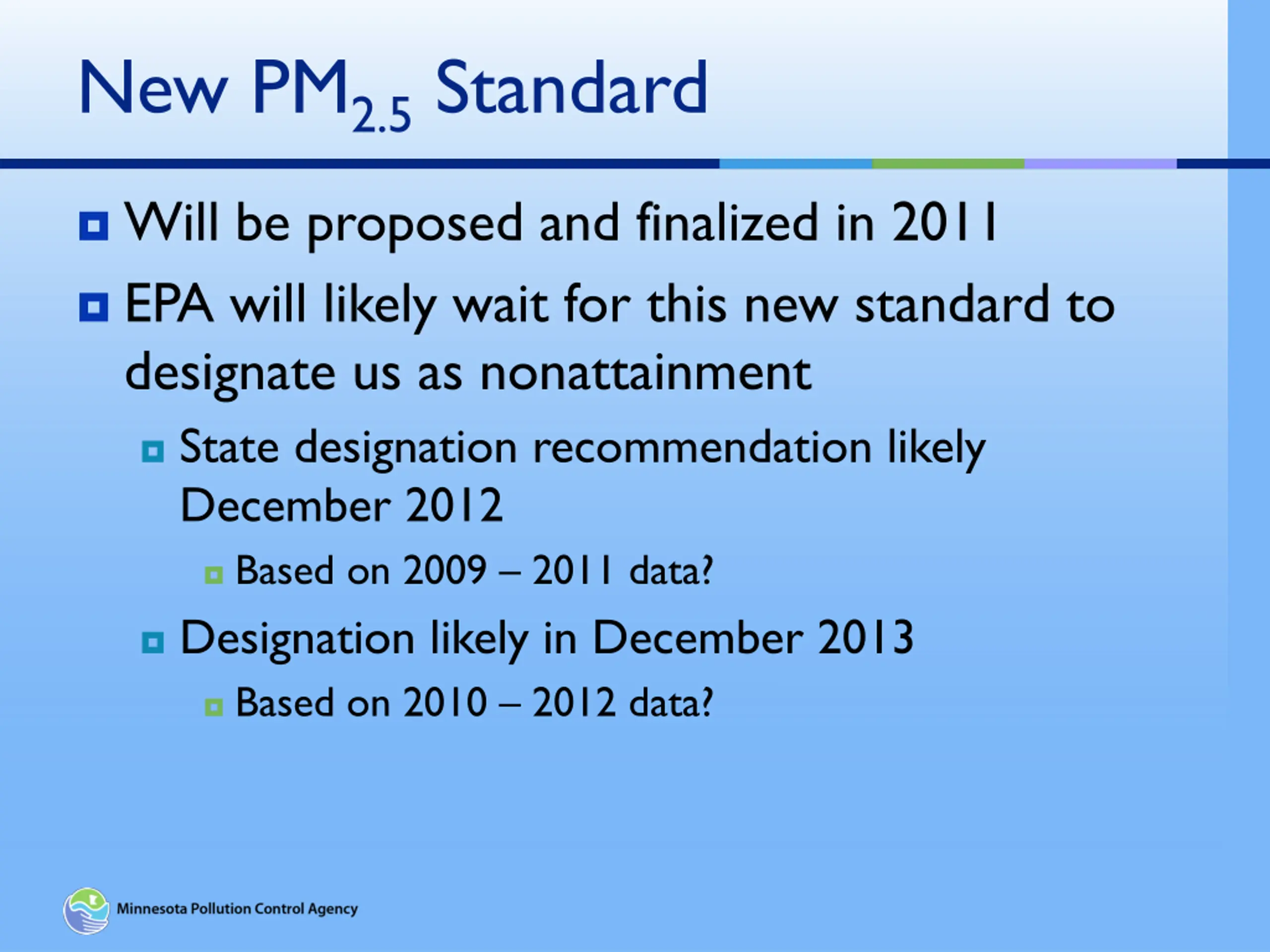 New $PM_{2.5}$ Standard

Will be proposed and finalized in 2011

EPA will likely wait for this new standard to designate us as nonattainment

State designation recommendation likely December 2012

Based on 2009 – 2011 data?

Designation likely in December 2013

Based on 2010 – 2012 data?

Minnesota Pollution Control Agency